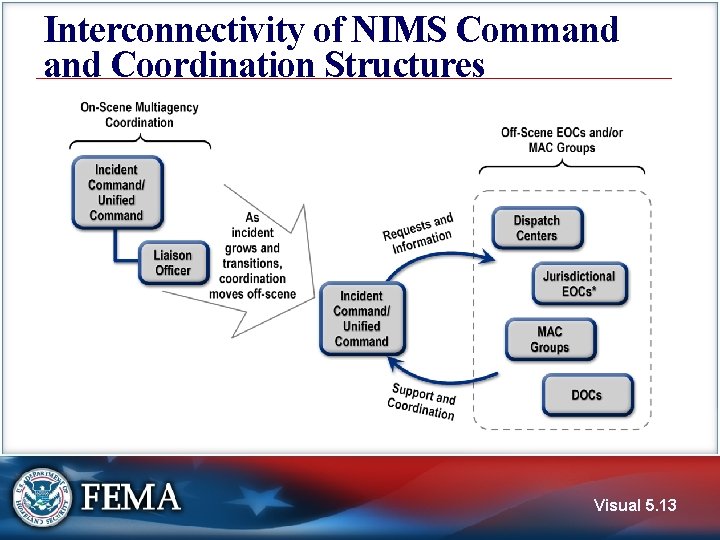 Interconnectivity of NIMS Command and Coordination Structures

On-Scene Multiagency Coordination

Incident Command/ Unified Command

Liaison Officer

As incident grows and transitions, coordination moves off-scene

Incident Command/ Unified Command

Requests and Information

Support and Coordination

Off-Scene EOCs and/or MAC Groups

Dispatch Centers

Jurisdictional EOCs*

MAC Groups

DOCs

U.S. DEPARTMENT OF HOMELAND SECURITY

FEMA

Visual 5.13